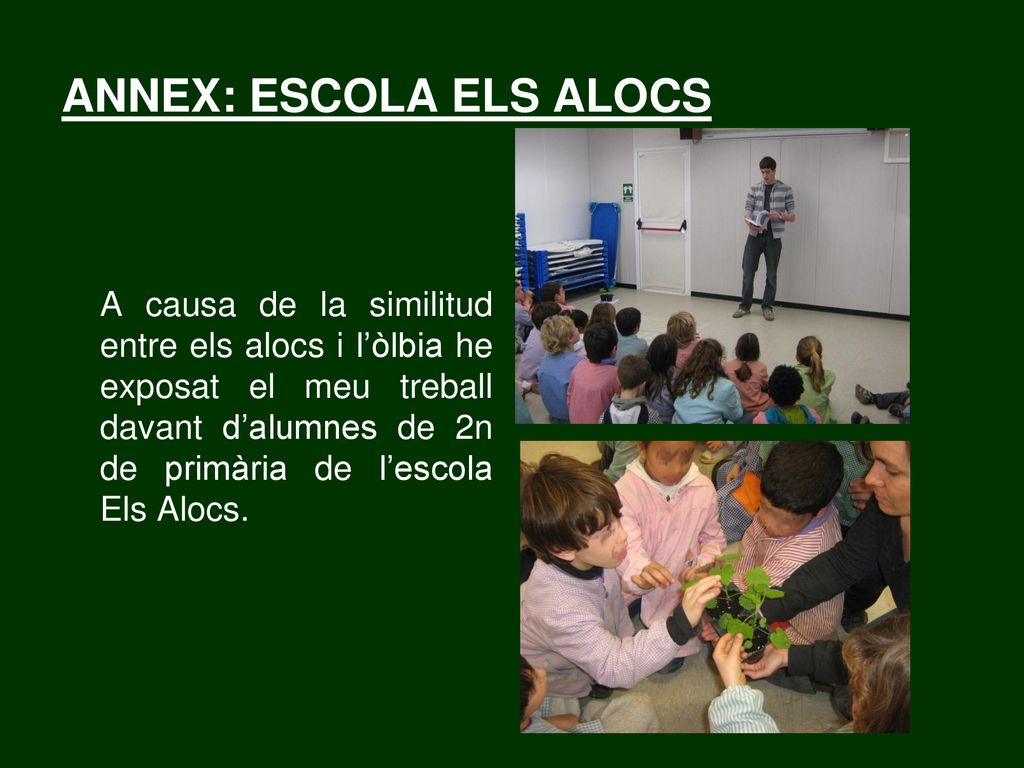 ANNEX: ESCOLA ELS ALOCS

A causa de la similitud entre els alocs i l'òlbia he exposat el meu treball davant d'alumnes de 2n de primària de l'escola Els Alocs.